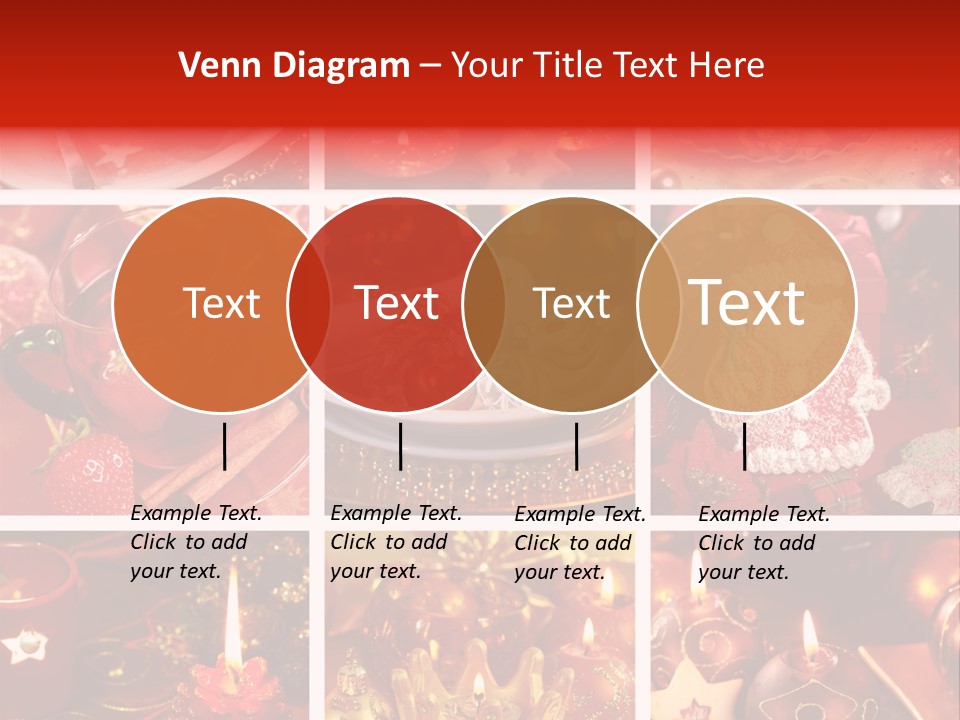 Venn Diagram – Your Title Text Here

Text

Text

Text

Text

Example Text. Click to add your text.

Example Text. Click to add your text.

Example Text. Click to add your text.

Example Text. Click to add your text.